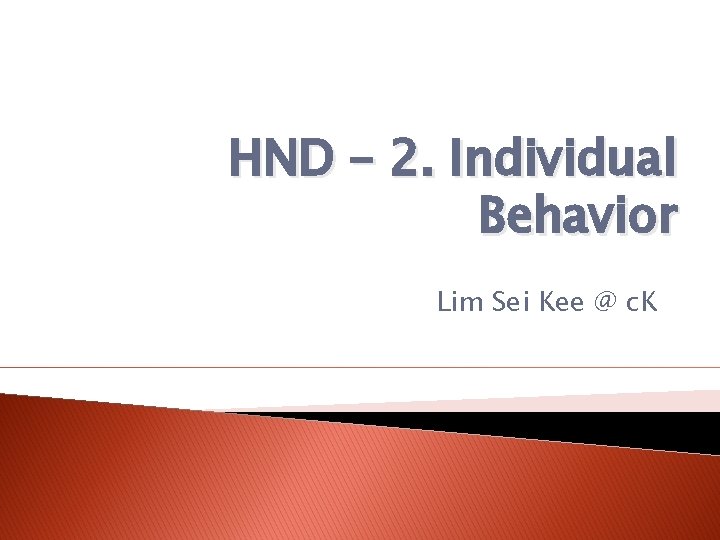 HND – 2. Individual Behavior

Lim Sei Kee @ cK